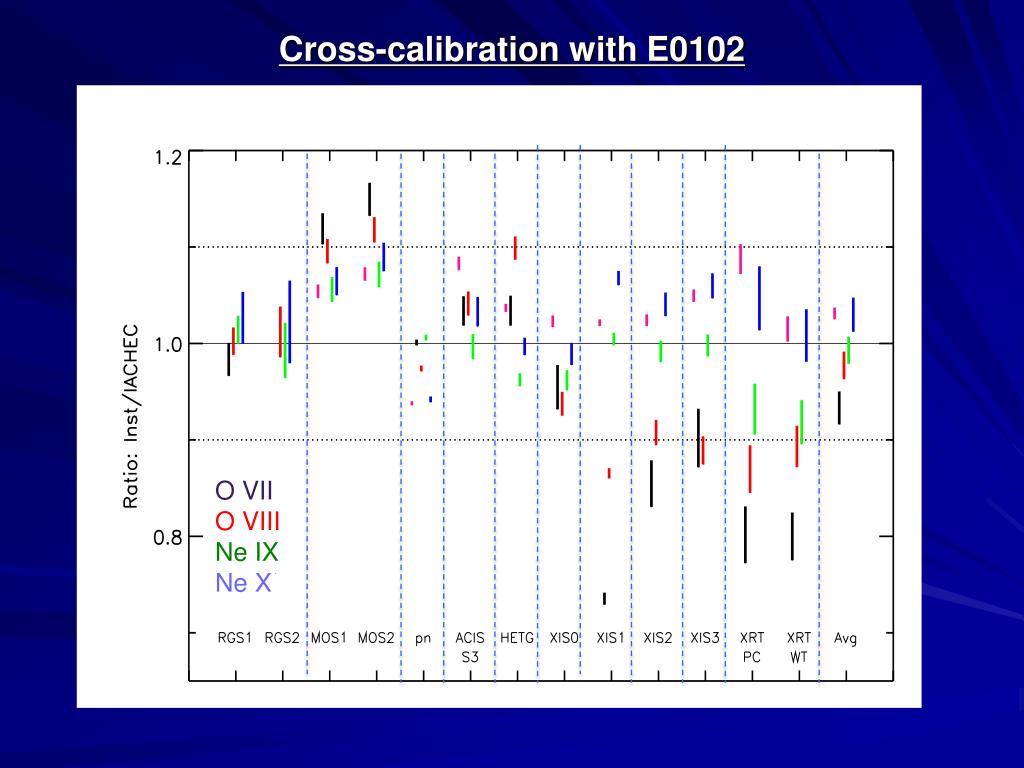 Cross-calibration with E0102

1.2

1.0

0.8

Ratio: Inst/IACHEC

O VII
O VIII
Ne IX
Ne X

RGS1 RGS2 MOS1 MOS2 pn ACIS S3 HETG XIS0 XIS1 XIS2 XIS3 XRT PC XRT WT Avg